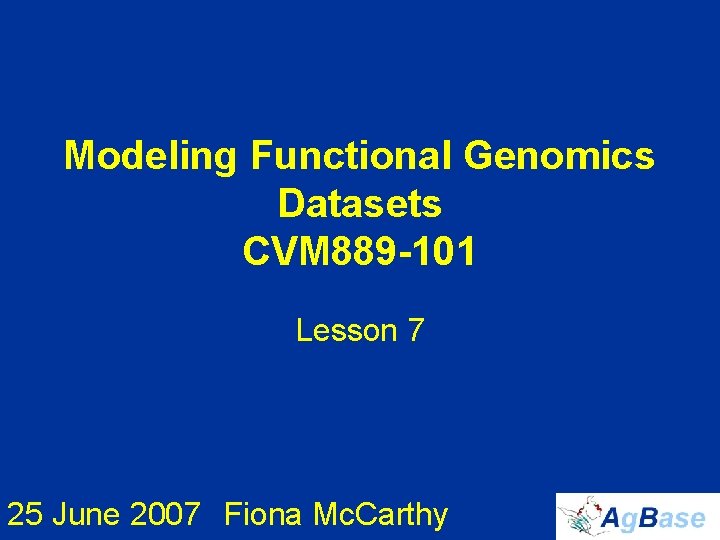 Modeling Functional Genomics Datasets
CVM889-101

Lesson 7

25 June 2007 Fiona McCarthy

AgBase